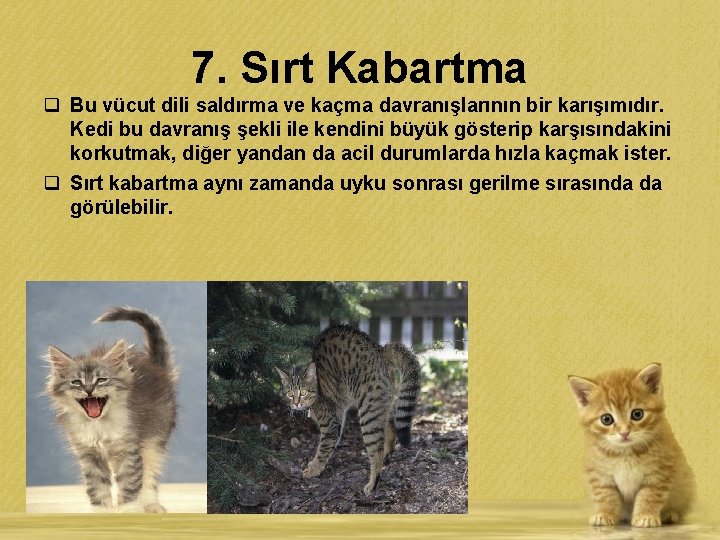 7. Sırt Kabartma

❑ Bu vücut dili saldırma ve kaçma davranışlarının bir karışımıdır. Kedi bu davranış şekli ile kendini büyük gösterip karşısındakini korkutmak, diğer yandan da acil durumlarda hızla kaçmak ister.

❑ Sırt kabartma aynı zamanda uyku sonrası gerilme sırasında da görülebilir.